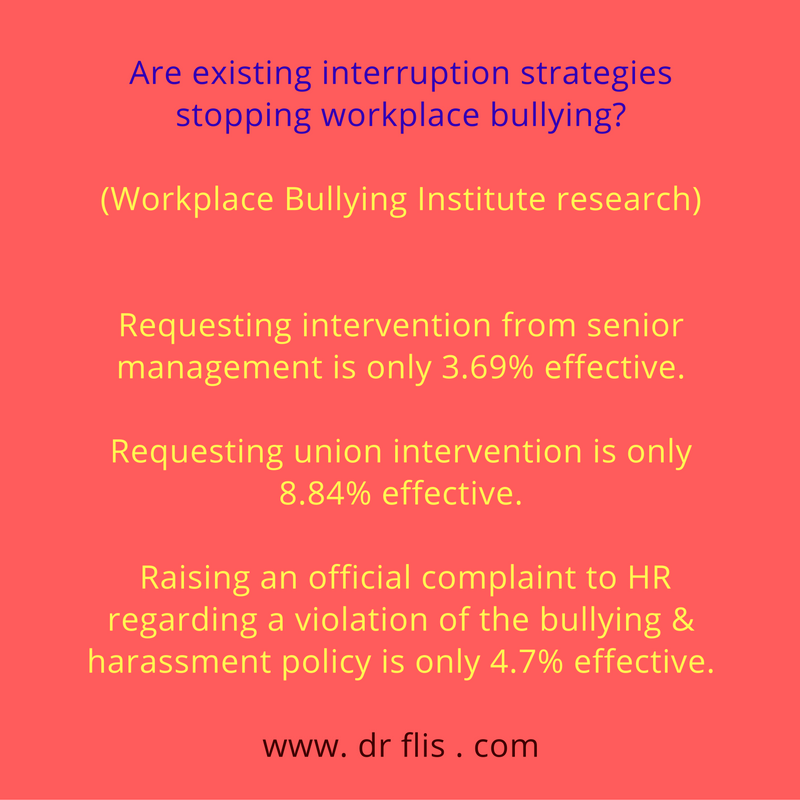 Are existing interruption strategies stopping workplace bullying?

(Workplace Bullying Institute research)

Requesting intervention from senior management is only 3.69% effective.

Requesting union intervention is only 8.84% effective.

Raising an official complaint to HR regarding a violation of the bullying & harassment policy is only 4.7% effective.

www. dr flis . com